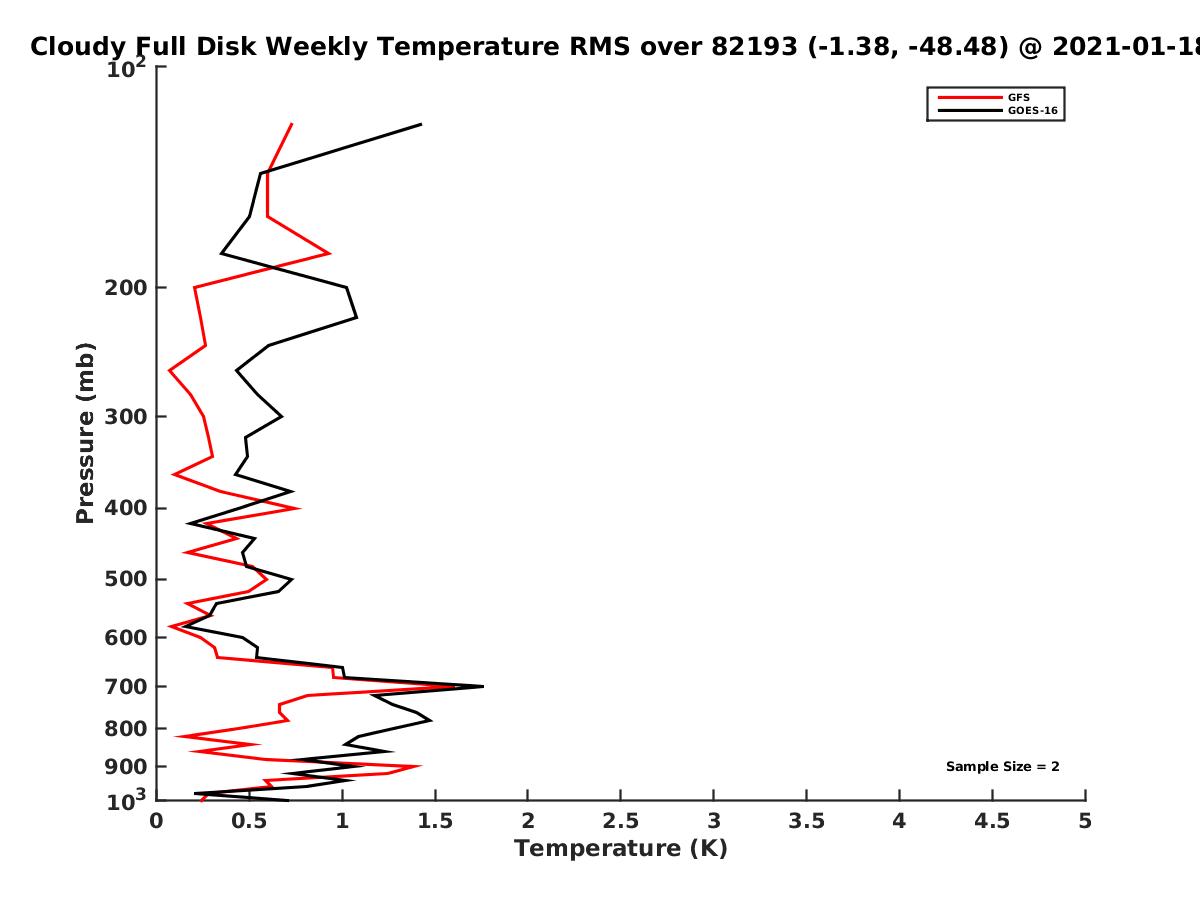 Cloudy Full Disk Weekly Temperature RMS over 82193 (-1.38, -48.48) @ 2021-01-18

GFS
GOES-16

Pressure (mb)

$10^2$
200
300
400
500
600
700
800
900
$10^3$

Sample Size = 2

0 0.5 1 1.5 2 2.5 3 3.5 4 4.5 5

Temperature (K)